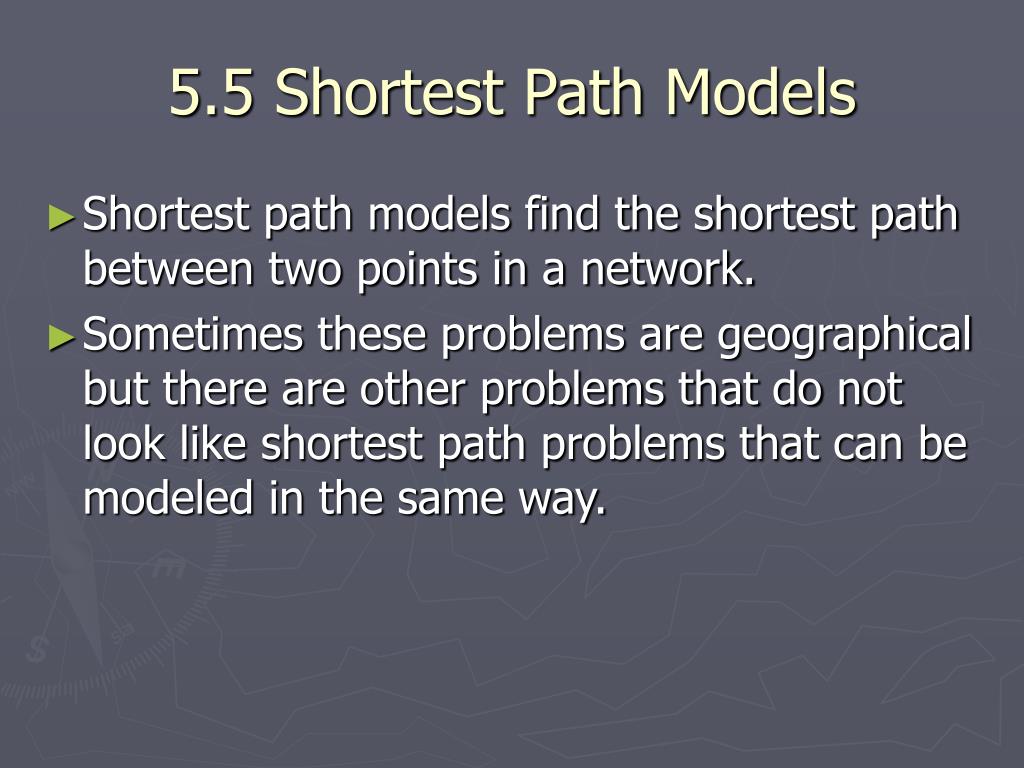 5.5 Shortest Path Models

►Shortest path models find the shortest path between two points in a network.

►Sometimes these problems are geographical but there are other problems that do not look like shortest path problems that can be modeled in the same way.